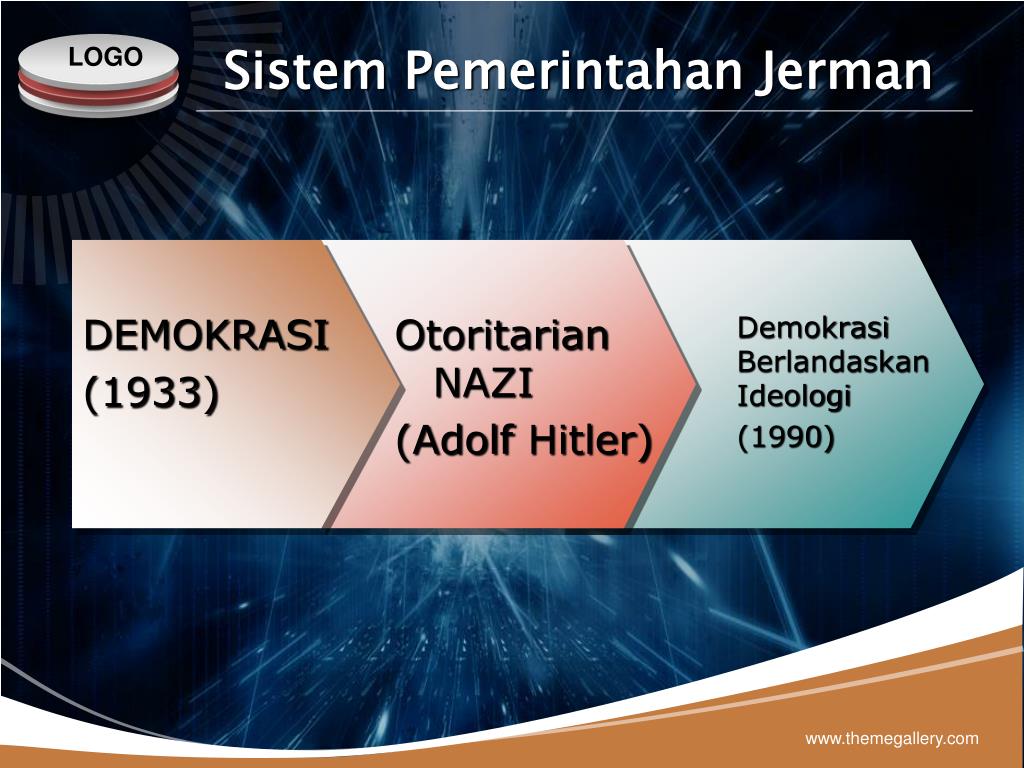 LOGO

Sistem Pemerintahan Jerman

DEMOKRASI
(1933)

Otoritarian NAZI
(Adolf Hitler)

Demokrasi Berlandaskan Ideologi
(1990)

www.themegallery.com